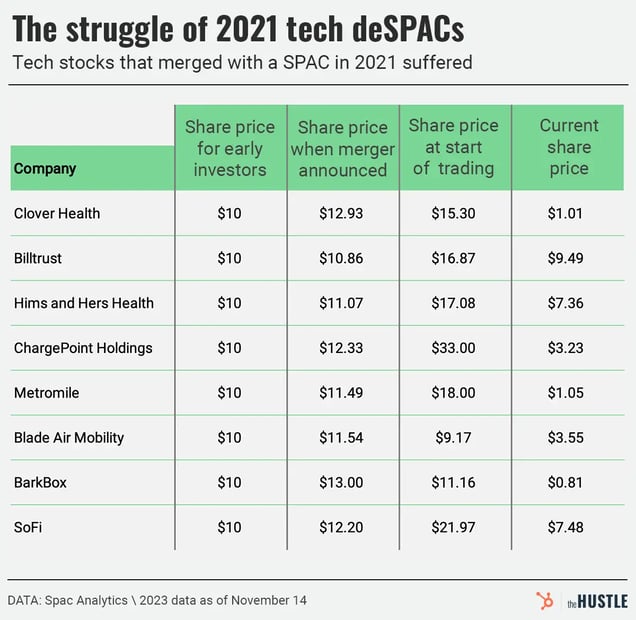 The struggle of 2021 tech deSPACs

Tech stocks that merged with a SPAC in 2021 suffered

| Company | Share price for early investors | Share price when merger announced | Share price at start of trading | Current share price |
|---|---|---|---|---|
| Clover Health | \$10 | \$12.93 | \$15.30 | \$1.01 |
| Billtrust | \$10 | \$10.86 | \$16.87 | \$9.49 |
| Hims and Hers Health | \$10 | \$11.07 | \$17.08 | \$7.36 |
| ChargePoint Holdings | \$10 | \$12.33 | \$33.00 | \$3.23 |
| Metromile | \$10 | \$11.49 | \$18.00 | \$1.05 |
| Blade Air Mobility | \$10 | \$11.54 | \$9.17 | \$3.55 |
| BarkBox | \$10 | \$13.00 | \$11.16 | \$0.81 |
| SoFi | \$10 | \$12.20 | \$21.97 | \$7.48 |

DATA: Spac Analytics \ 2023 data as of November 14

the HUSTLE